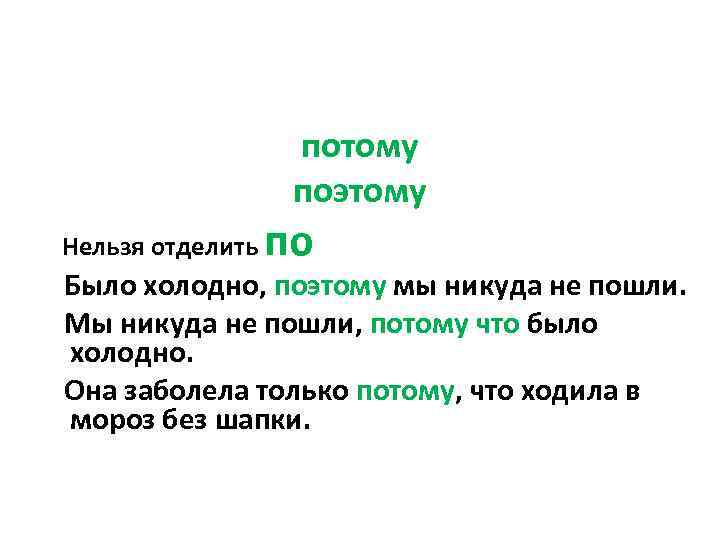 потому
поэтому

Нельзя отделить по

Было холодно, поэтому мы никуда не пошли.

Мы никуда не пошли, потому что было холодно.

Она заболела только потому, что ходила в мороз без шапки.